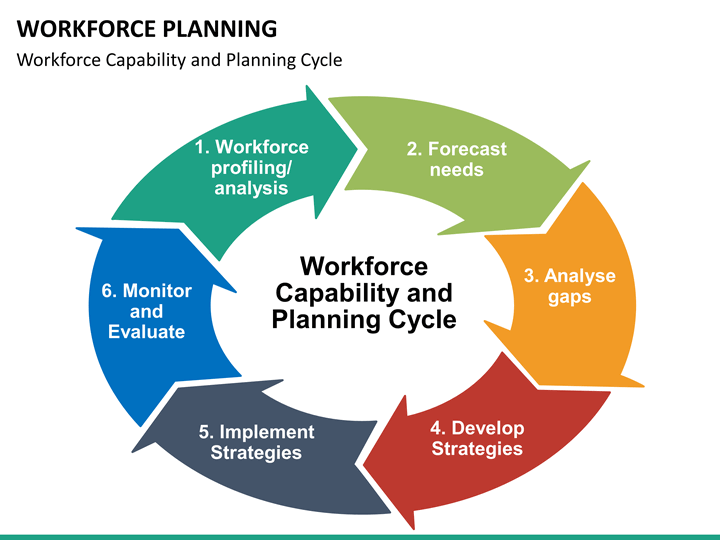 WORKFORCE PLANNING

Workforce Capability and Planning Cycle

1. Workforce profiling/ analysis

2. Forecast needs

3. Analyse gaps

4. Develop Strategies

5. Implement Strategies

6. Monitor and Evaluate

Workforce Capability and Planning Cycle